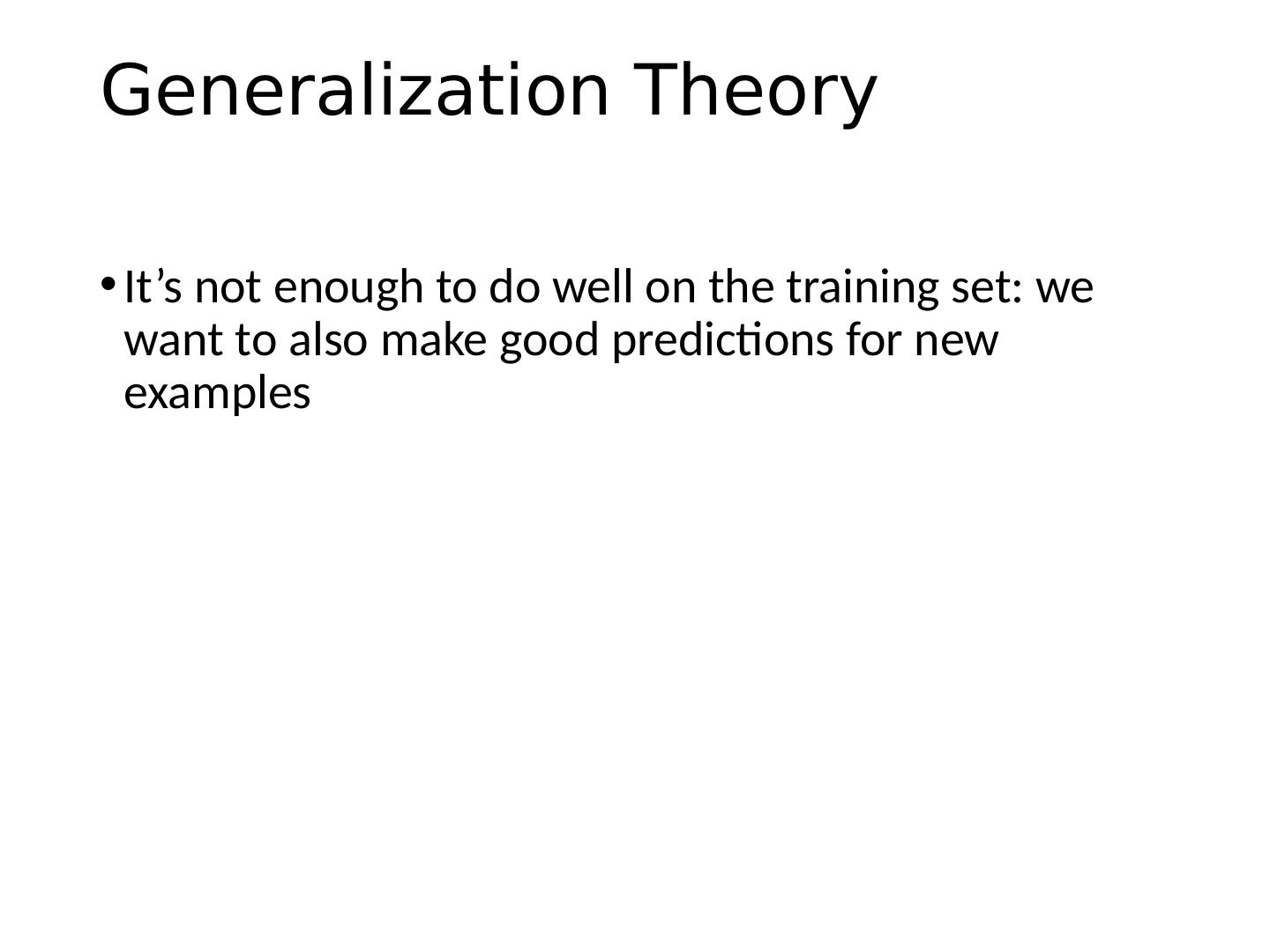 Generalization Theory

• It’s not enough to do well on the training set: we want to also make good predictions for new examples